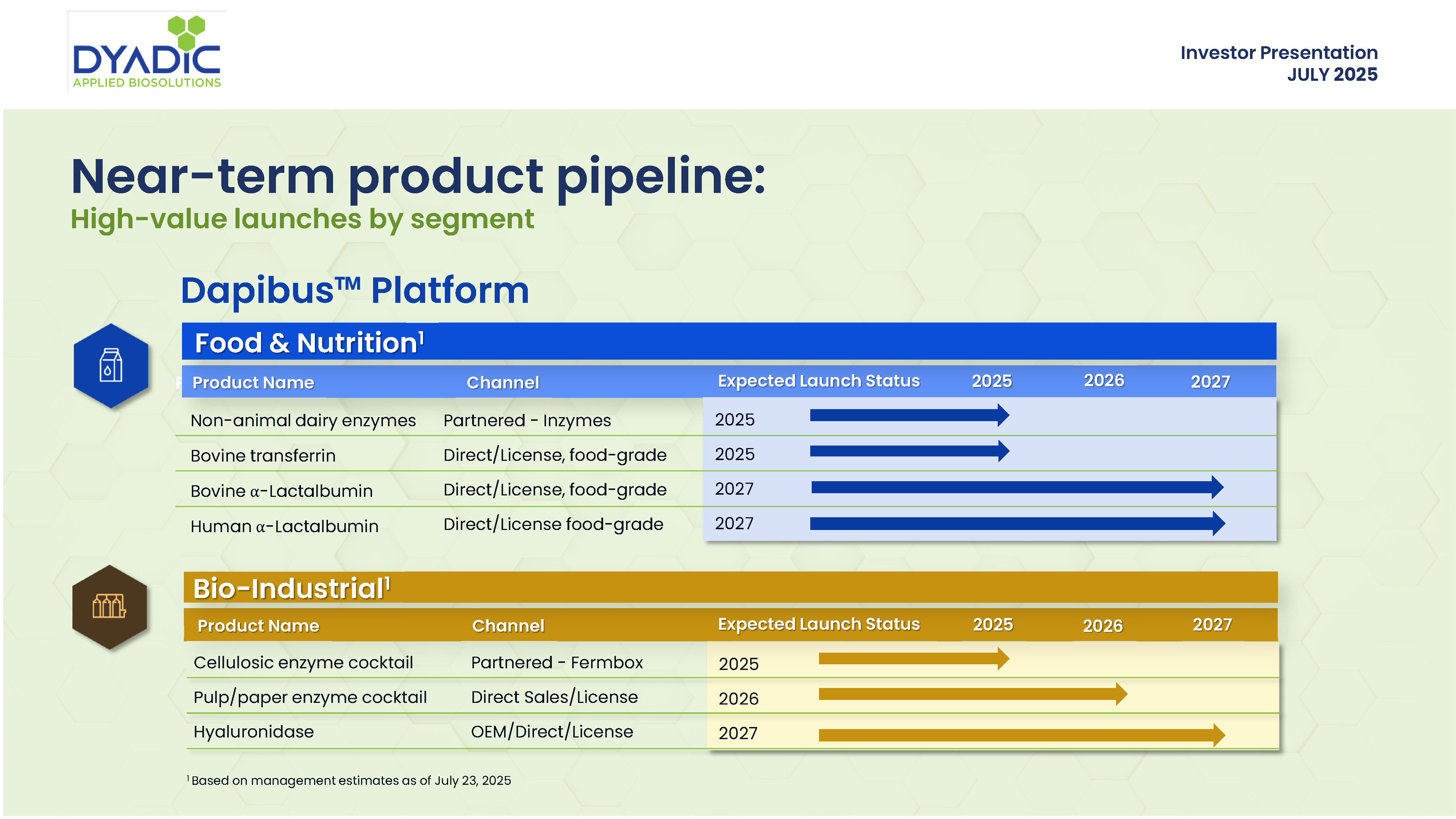 DYADIC
APPLIED BIOSOLUTIONS

Investor Presentation
JULY 2025

Near-term product pipeline:
High-value launches by segment

Dapibus™ Platform

Food & Nutrition$^1$

| Product Name | Channel | Expected Launch Status | 2025 | 2026 | 2027 |
|---|---|---|---|---|---|
| Non-animal dairy enzymes | Partnered - Inzymes | 2025 | | | |
| Bovine transferrin | Direct/License, food-grade | 2025 | | | |
| Bovine α-Lactalbumin | Direct/License, food-grade | 2027 | | | |
| Human α-Lactalbumin | Direct/License food-grade | 2027 | | | |

Bio-Industrial$^1$

| Product Name | Channel | Expected Launch Status | 2025 | 2026 | 2027 |
|---|---|---|---|---|---|
| Cellulosic enzyme cocktail | Partnered - Fermbox | 2025 | | | |
| Pulp/paper enzyme cocktail | Direct Sales/License | 2026 | | | |
| Hyaluronidase | OEM/Direct/License | 2027 | | | |

$^1$ Based on management estimates as of July 23, 2025